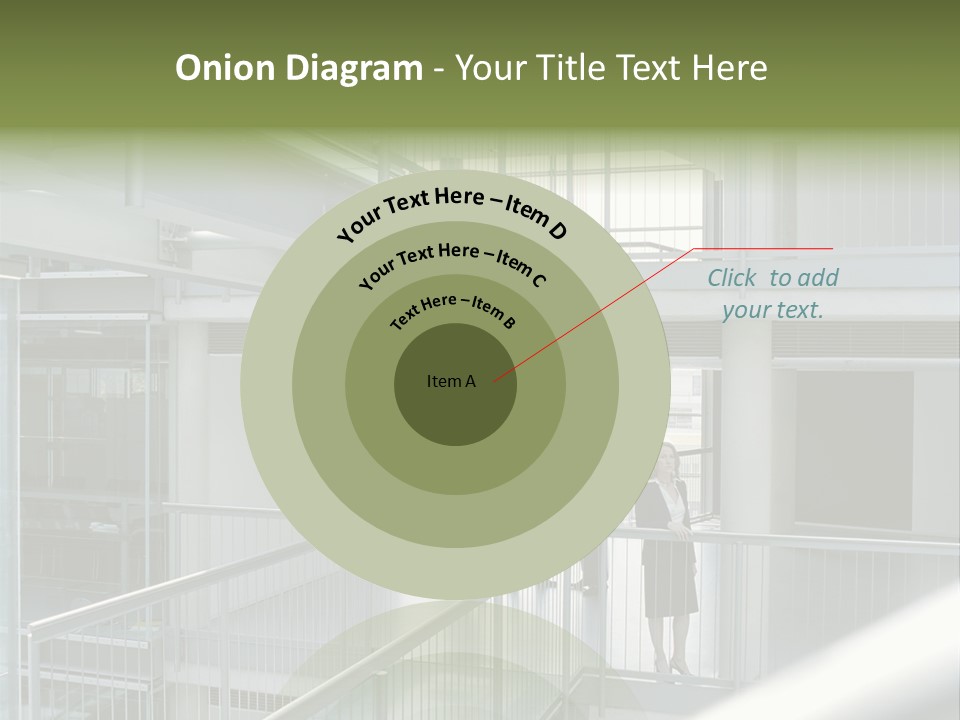 Onion Diagram - Your Title Text Here

Your Text Here – Item D

Your Text Here – Item C

Text Here – Item B

Item A

Click to add your text.